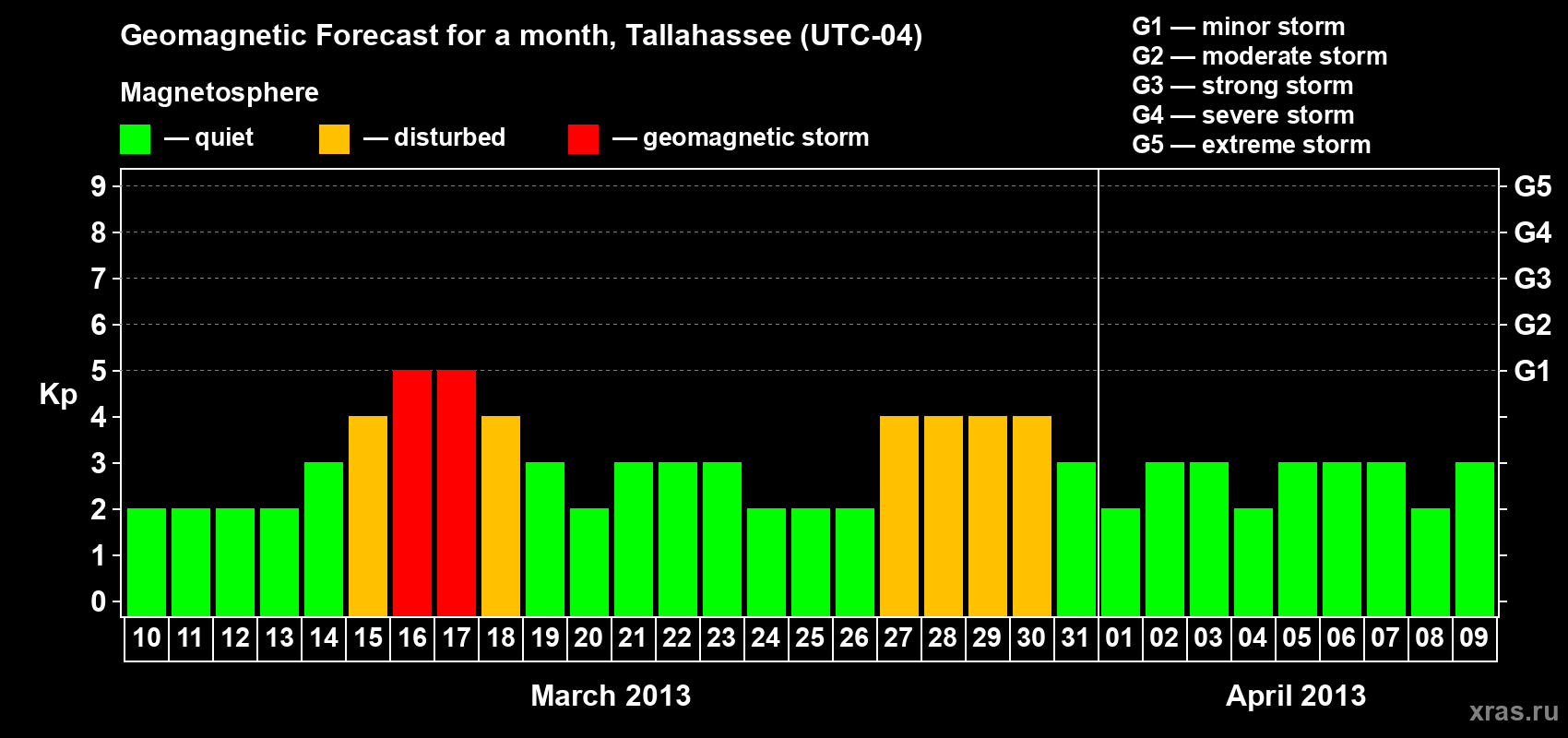 Geomagnetic Forecast for a month, Tallahassee (UTC-04)

Magnetosphere

— quiet — disturbed — geomagnetic storm

G1 — minor storm
G2 — moderate storm
G3 — strong storm
G4 — severe storm
G5 — extreme storm

Kp

9 8 7 6 5 4 3 2 1 0

G5 G4 G3 G2 G1

10 11 12 13 14 15 16 17 18 19 20 21 22 23 24 25 26 27 28 29 30 31 01 02 03 04 05 06 07 08 09

March 2013

April 2013

xras.ru